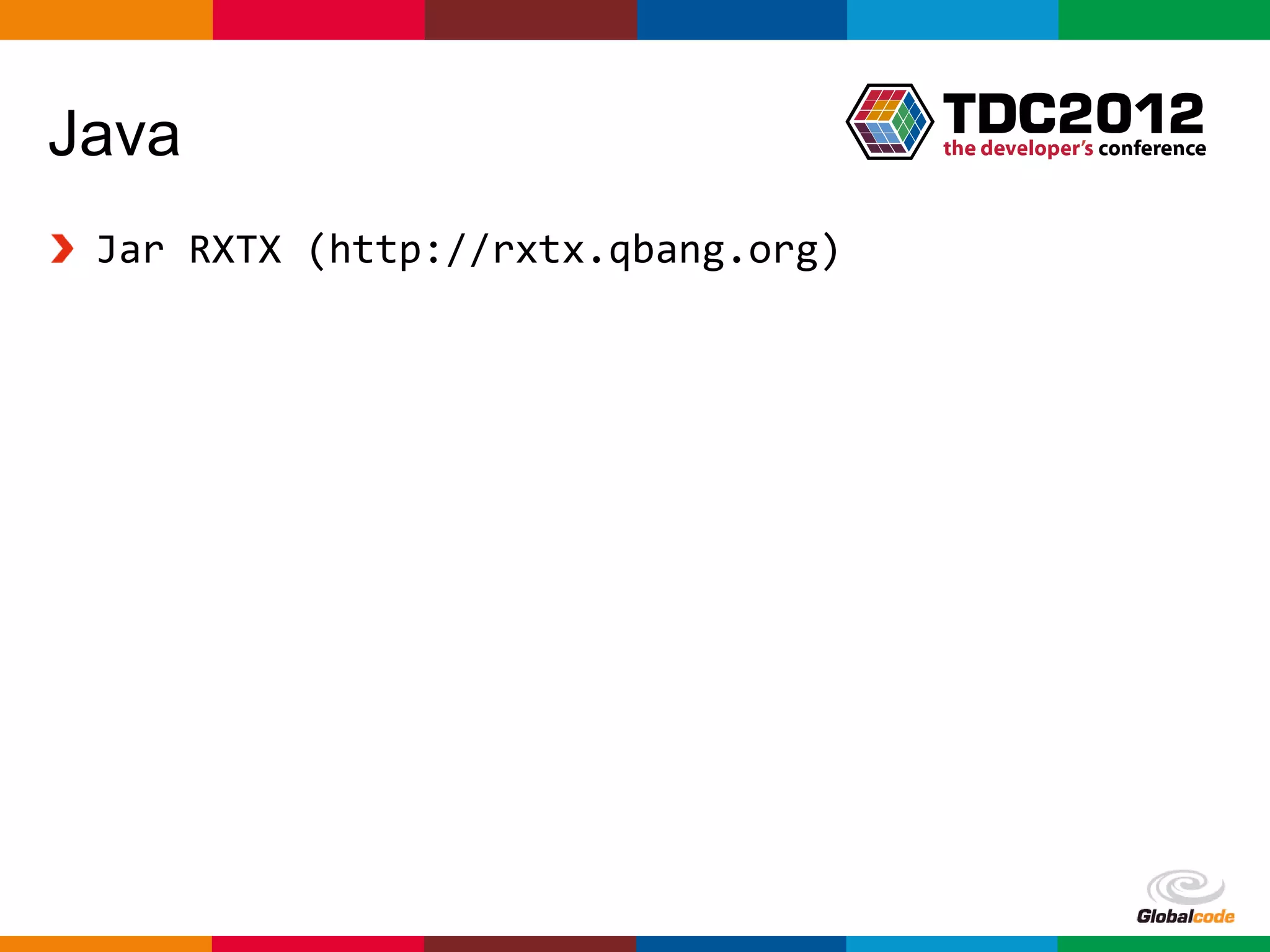 Java

TDC2012
the developer's conference

Jar RXTX (http://rxtx.qbang.org)

Globalcode